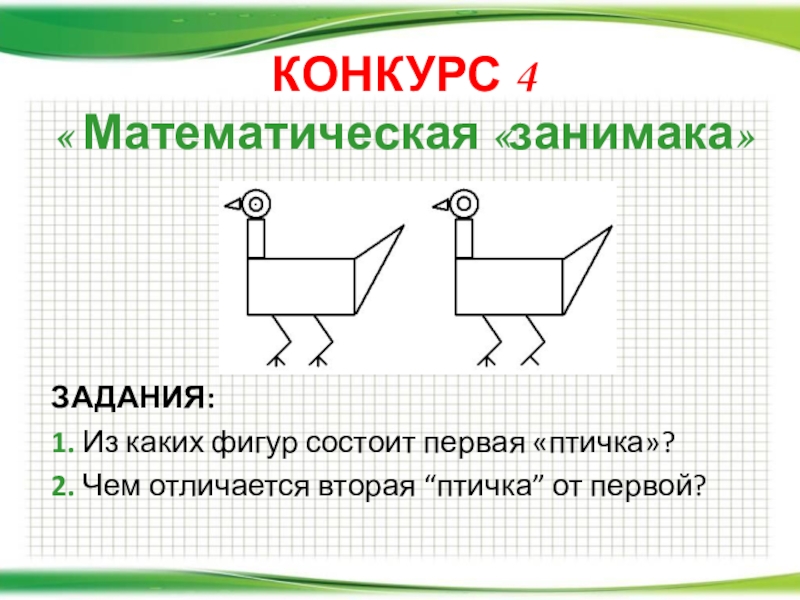 КОНКУРС 4
« Математическая «занимака»

ЗАДАНИЯ:
1. Из каких фигур состоит первая «птичка»?
2. Чем отличается вторая “птичка” от первой?